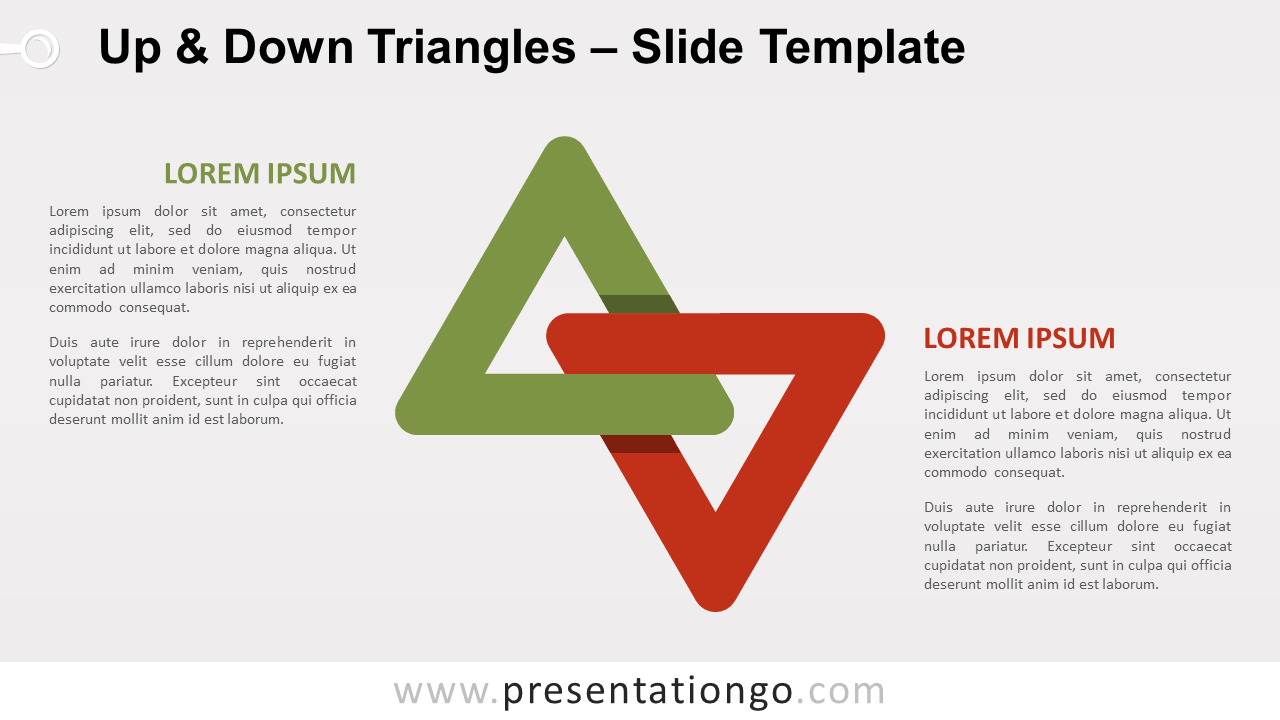 Up & Down Triangles – Slide Template

LOREM IPSUM

Lorem ipsum dolor sit amet, consectetur adipiscing elit, sed do eiusmod tempor incididunt ut labore et dolore magna aliqua. Ut enim ad minim veniam, quis nostrud exercitation ullamco laboris nisi ut aliquip ex ea commodo consequat.

Duis aute irure dolor in reprehenderit in voluptate velit esse cillum dolore eu fugiat nulla pariatur. Excepteur sint occaecat cupidatat non proident, sunt in culpa qui officia deserunt mollit anim id est laborum.

LOREM IPSUM

Lorem ipsum dolor sit amet, consectetur adipiscing elit, sed do eiusmod tempor incididunt ut labore et dolore magna aliqua. Ut enim ad minim veniam, quis nostrud exercitation ullamco laboris nisi ut aliquip ex ea commodo consequat.

Duis aute irure dolor in reprehenderit in voluptate velit esse cillum dolore eu fugiat nulla pariatur. Excepteur sint occaecat cupidatat non proident, sunt in culpa qui officia deserunt mollit anim id est laborum.

www.presentationgo.com